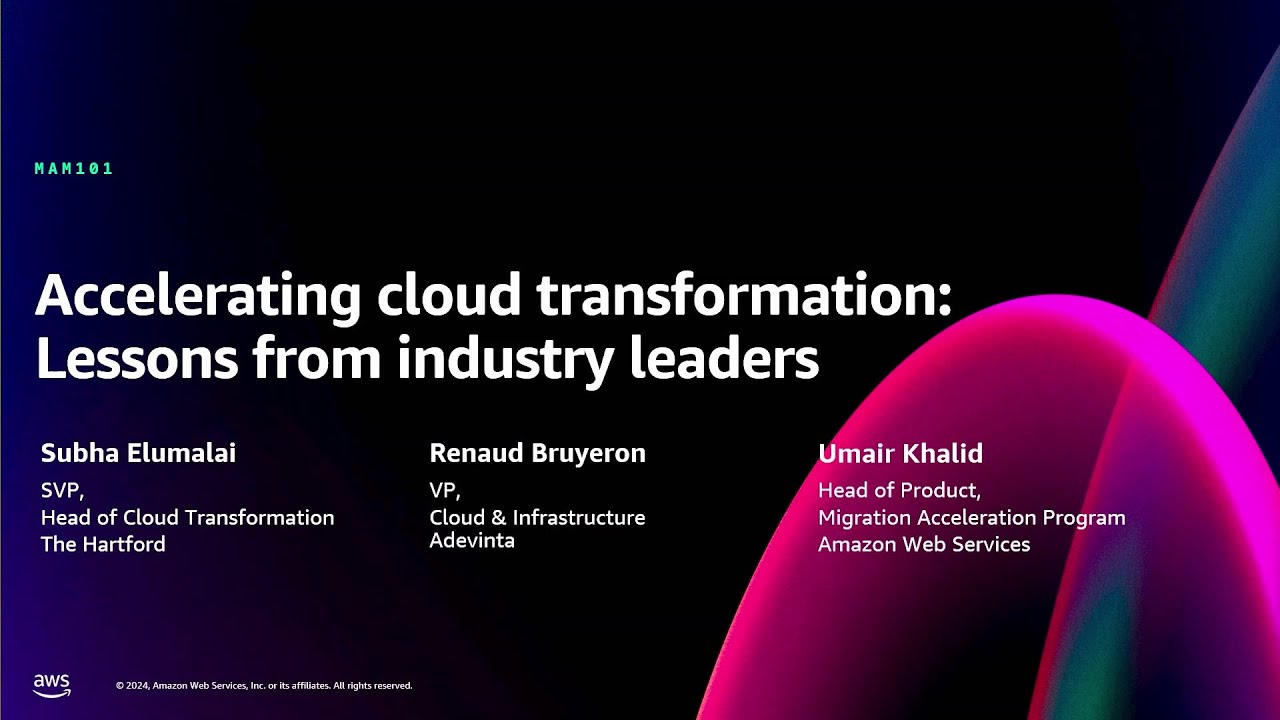 MAM101

Accelerating cloud transformation: Lessons from industry leaders

Subha Elumalai
SVP,
Head of Cloud Transformation
The Hartford

Renaud Bruyeron
VP,
Cloud & Infrastructure
Adevinta

Umair Khalid
Head of Product,
Migration Acceleration Program
Amazon Web Services

aws

© 2024, Amazon Web Services, Inc. or its affiliates. All rights reserved.